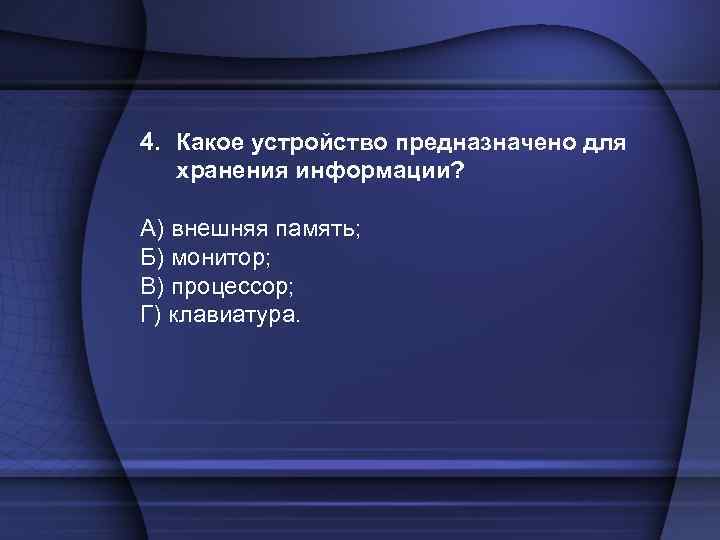 4. Какое устройство предназначено для хранения информации?

А) внешняя память;
Б) монитор;
В) процессор;
Г) клавиатура.